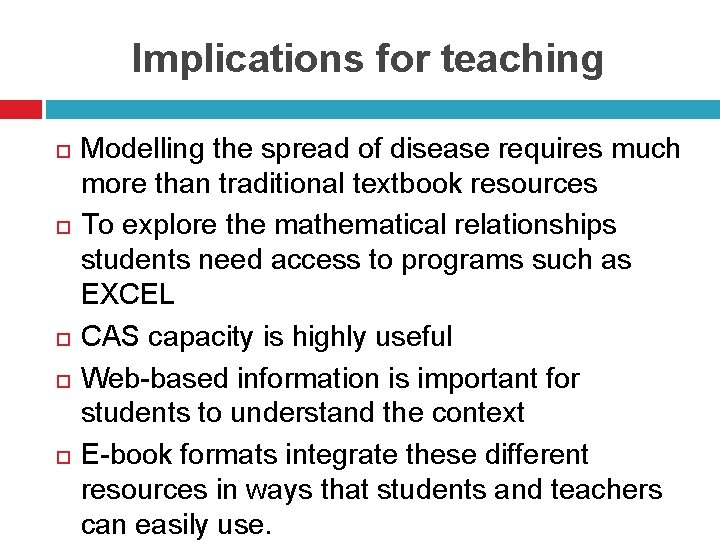 Implications for teaching

□ Modelling the spread of disease requires much more than traditional textbook resources

□ To explore the mathematical relationships students need access to programs such as EXCEL

□ CAS capacity is highly useful

□ Web-based information is important for students to understand the context

□ E-book formats integrate these different resources in ways that students and teachers can easily use.